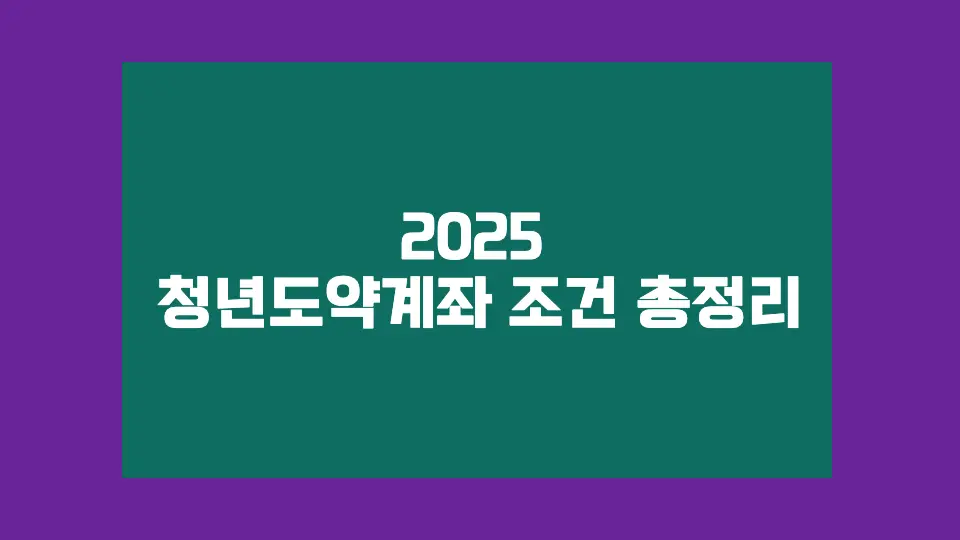 2025
청년도약계좌 조건 총정리